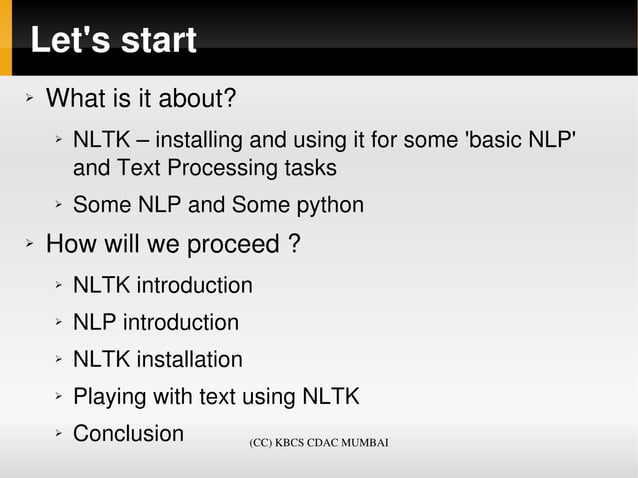 Let's start

➢ What is it about?

➢ NLTK – installing and using it for some 'basic NLP' and Text Processing tasks

➢ Some NLP and Some python

➢ How will we proceed ?

➢ NLTK introduction

➢ NLP introduction

➢ NLTK installation

➢ Playing with text using NLTK

➢ Conclusion

(CC) KBCS CDAC MUMBAI